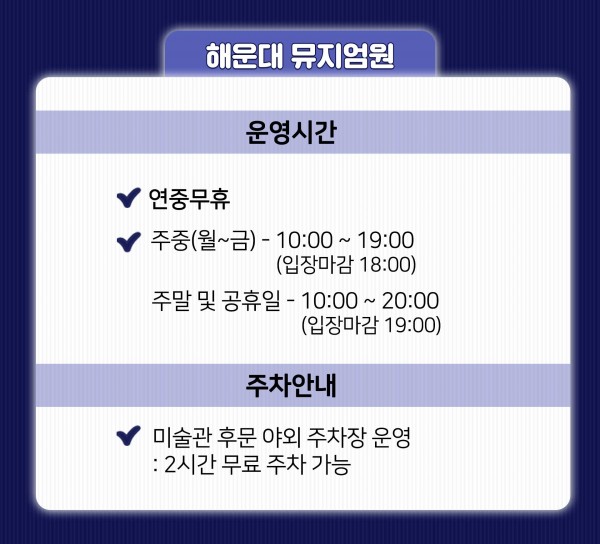 해운대 뮤지엄원

운영시간

✔ 연중무휴

✔ 주중(월~금) - 10:00 ~ 19:00
(입장마감 18:00)

주말 및 공휴일 - 10:00 ~ 20:00
(입장마감 19:00)

주차안내

✔ 미술관 후문 야외 주차장 운영
: 2시간 무료 주차 가능